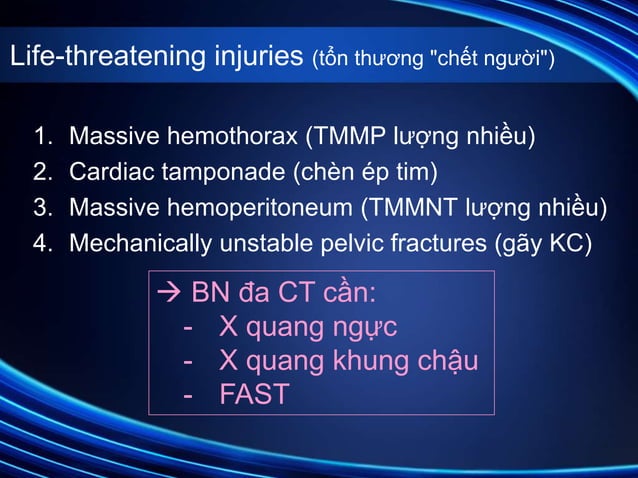 Life-threatening injuries (tổn thương "chết người")

1. Massive hemothorax (TMMP lượng nhiều)
2. Cardiac tamponade (chèn ép tim)
3. Massive hemoperitoneum (TMMNT lượng nhiều)
4. Mechanically unstable pelvic fractures (gãy KC)

→ BN đa CT cần:
- X quang ngực
- X quang khung chậu
- FAST